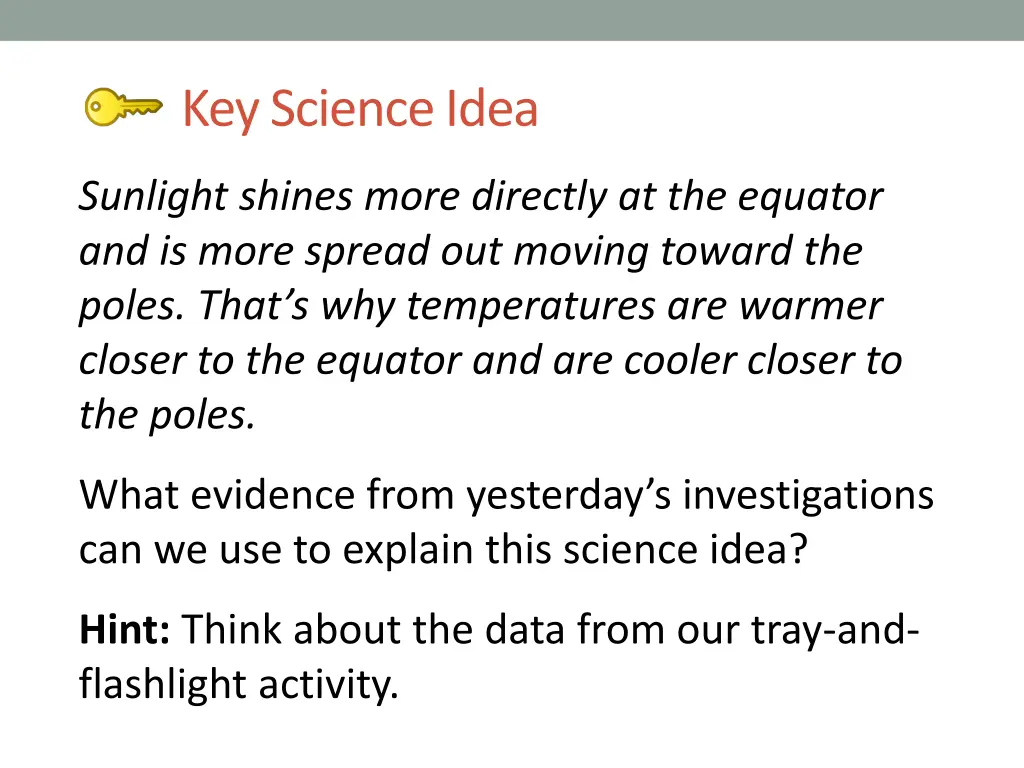 Key Science Idea

Sunlight shines more directly at the equator and is more spread out moving toward the poles. That's why temperatures are warmer closer to the equator and are cooler closer to the poles.

What evidence from yesterday's investigations can we use to explain this science idea?

Hint: Think about the data from our tray-and-flashlight activity.